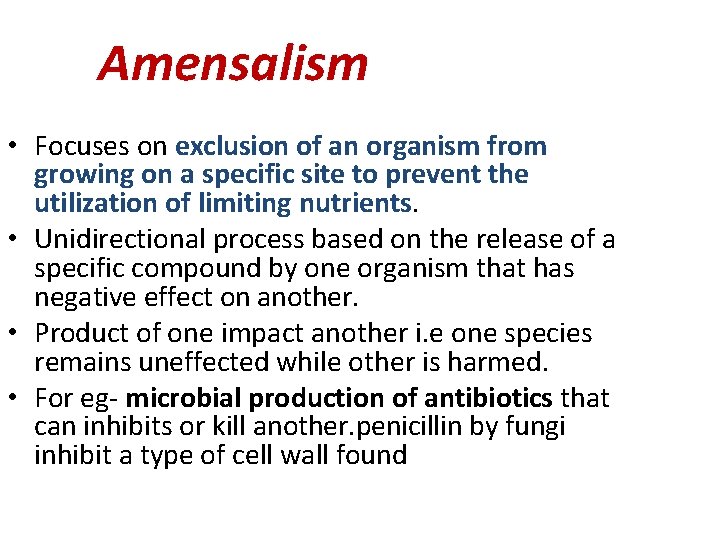 Amensalism

• Focuses on exclusion of an organism from growing on a specific site to prevent the utilization of limiting nutrients.
• Unidirectional process based on the release of a specific compound by one organism that has negative effect on another.
• Product of one impact another i.e one species remains uneffected while other is harmed.
• For eg- microbial production of antibiotics that can inhibits or kill another.penicillin by fungi inhibit a type of cell wall found